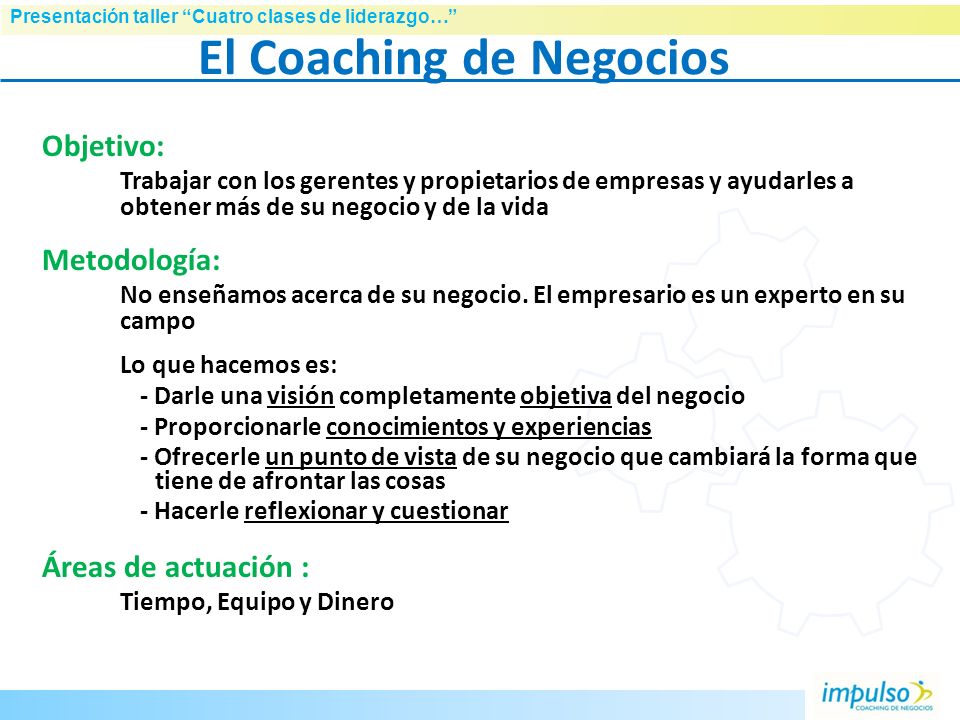 Presentación taller “Cuatro clases de liderazgo…”

El Coaching de Negocios

Objetivo:

Trabajar con los gerentes y propietarios de empresas y ayudarles a obtener más de su negocio y de la vida

Metodología:

No enseñamos acerca de su negocio. El empresario es un experto en su campo

Lo que hacemos es:
- Darle una visión completamente objetiva del negocio
- Proporcionarle conocimientos y experiencias
- Ofrecerle un punto de vista de su negocio que cambiará la forma que tiene de afrontar las cosas
- Hacerle reflexionar y cuestionar

Áreas de actuación :

Tiempo, Equipo y Dinero

impulso
COACHING DE NEGOCIOS